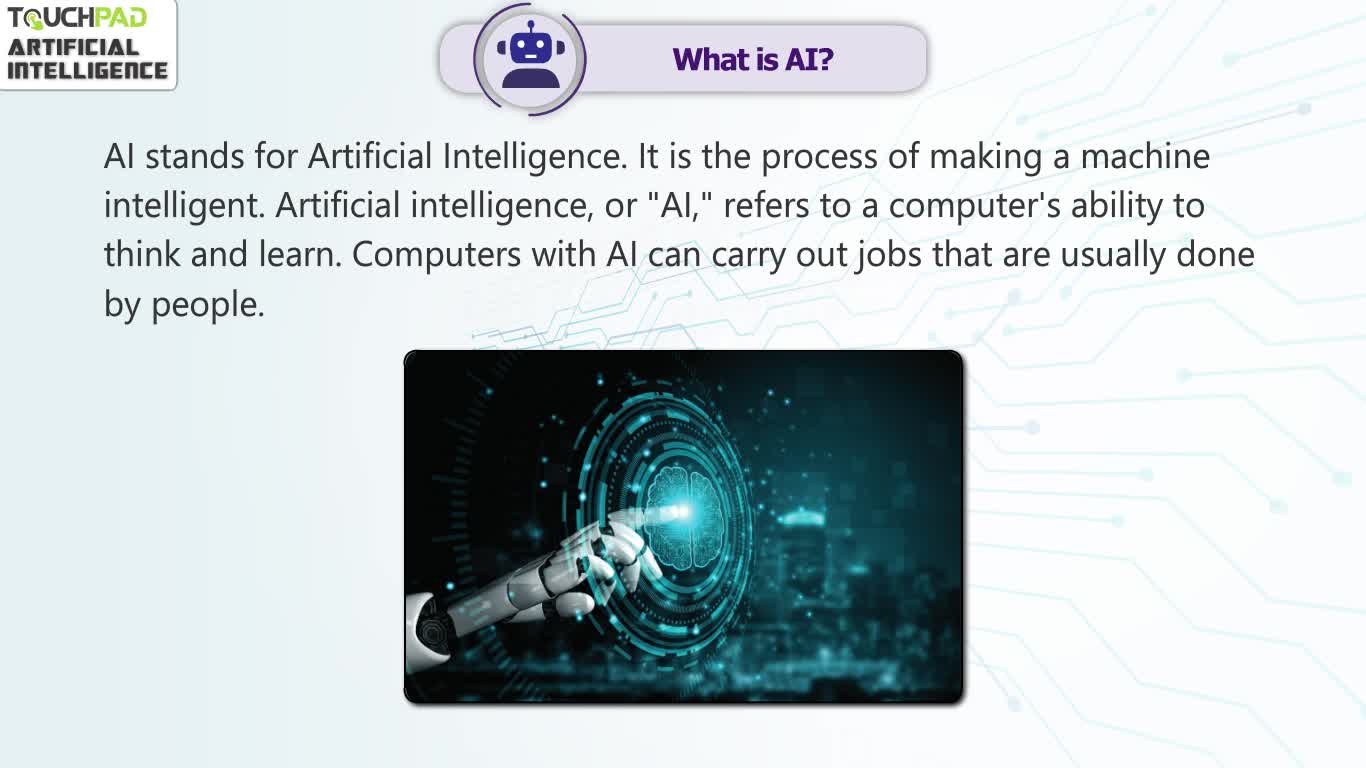 TOUCHPAD
ARTIFICIAL INTELLIGENCE

What is AI?

AI stands for Artificial Intelligence. It is the process of making a machine intelligent. Artificial intelligence, or "AI," refers to a computer's ability to think and learn. Computers with AI can carry out jobs that are usually done by people.